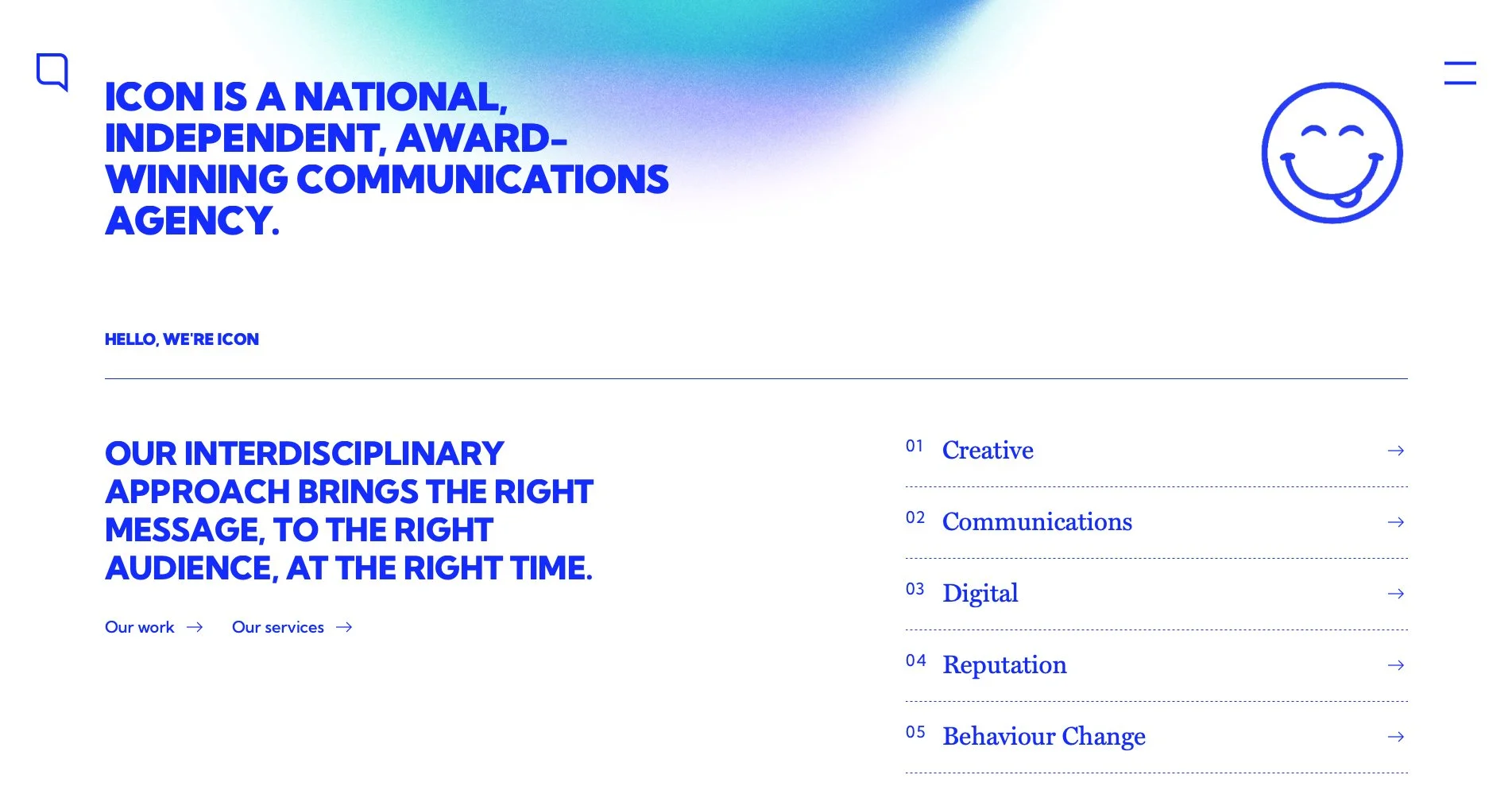 ICON IS A NATIONAL, INDEPENDENT, AWARD-WINNING COMMUNICATIONS AGENCY.

HELLO, WE'RE ICON

OUR INTERDISCIPLINARY APPROACH BRINGS THE RIGHT MESSAGE, TO THE RIGHT AUDIENCE, AT THE RIGHT TIME.

Our work →  Our services →

01 Creative →

02 Communications →

03 Digital →

04 Reputation →

05 Behaviour Change →